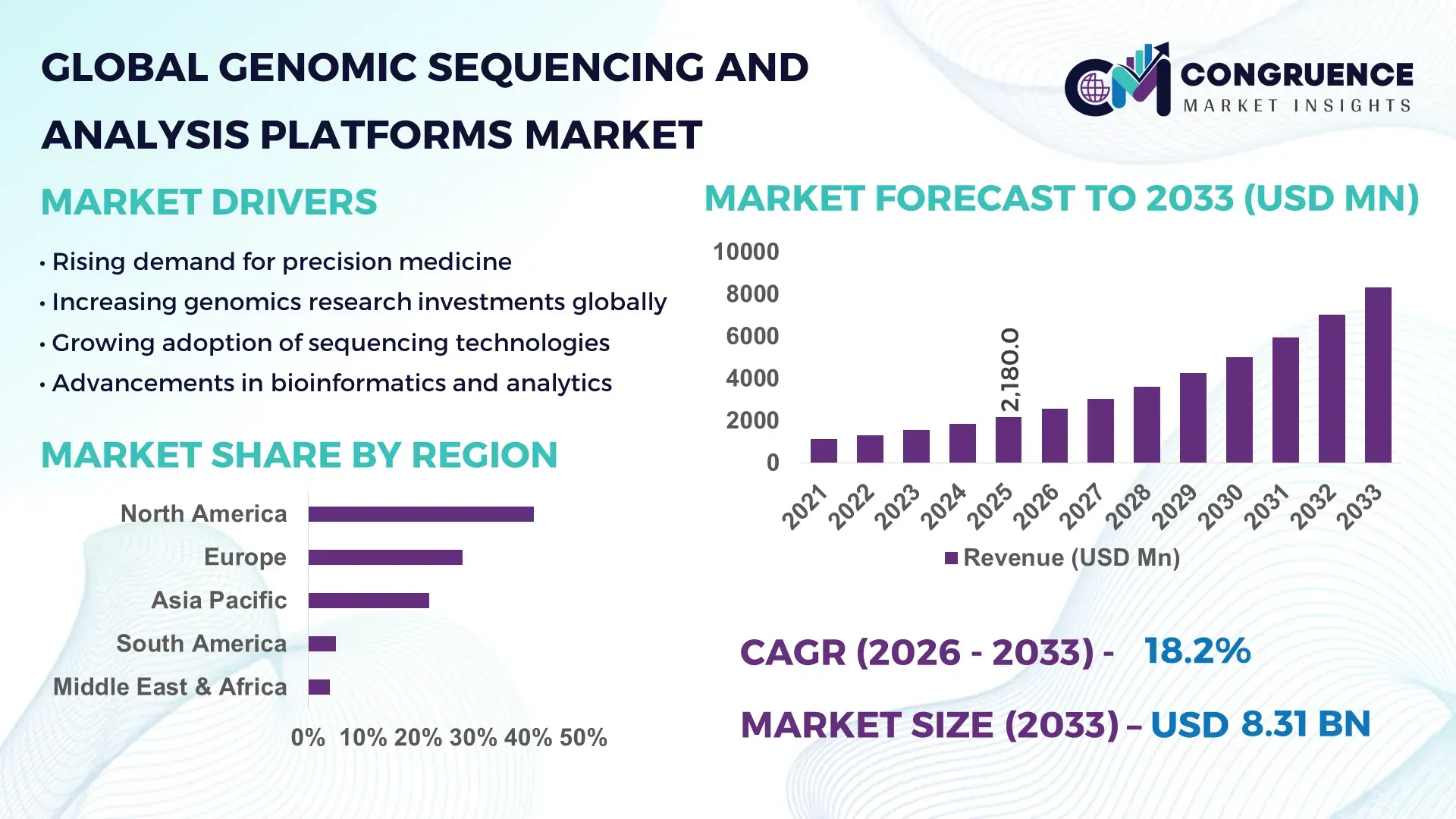 GLOBAL GENOMIC SEQUENCING AND ANALYSIS PLATFORMS MARKET

CM CONGRUENCE MARKET INSIGHTS

MARKET DRIVERS

• Rising demand for precision medicine
• Increasing genomics research investments globally
• Growing adoption of sequencing technologies
• Advancements in bioinformatics and analytics

MARKET SHARE BY REGION

North America
Europe
Asia Pacific
South America
Middle East & Africa

0% 10% 20% 30% 40% 50%

MARKET FORECAST TO 2033 (USD MN)

10000
8000
6000
4000
2000
0

2,180.0

2021 2022 2023 2024 2025 2026 2027 2028 2029 2030 2031 2032 2033

Revenue (USD Mn)

CAGR (2026 - 2033) - 18.2%

MARKET SIZE (2033) – USD 8.31 BN